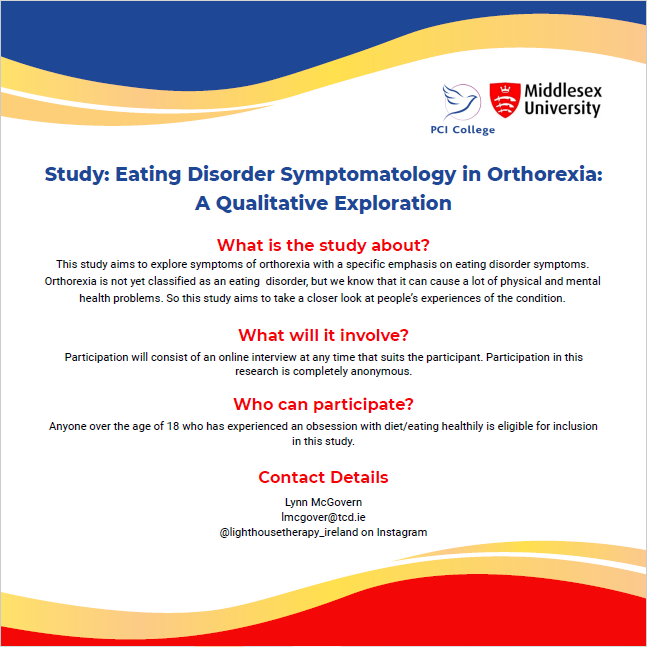 PCI College

Middlesex University

Study: Eating Disorder Symptomatology in Orthorexia: A Qualitative Exploration

What is the study about?

This study aims to explore symptoms of orthorexia with a specific emphasis on eating disorder symptoms. Orthorexia is not yet classified as an eating disorder, but we know that it can cause a lot of physical and mental health problems. So this study aims to take a closer look at people's experiences of the condition.

What will it involve?

Participation will consist of an online interview at any time that suits the participant. Participation in this research is completely anonymous.

Who can participate?

Anyone over the age of 18 who has experienced an obsession with diet/eating healthily is eligible for inclusion in this study.

Contact Details

Lynn McGovern
lmcgover@tcd.ie
@lighthousetherapy_ireland on Instagram